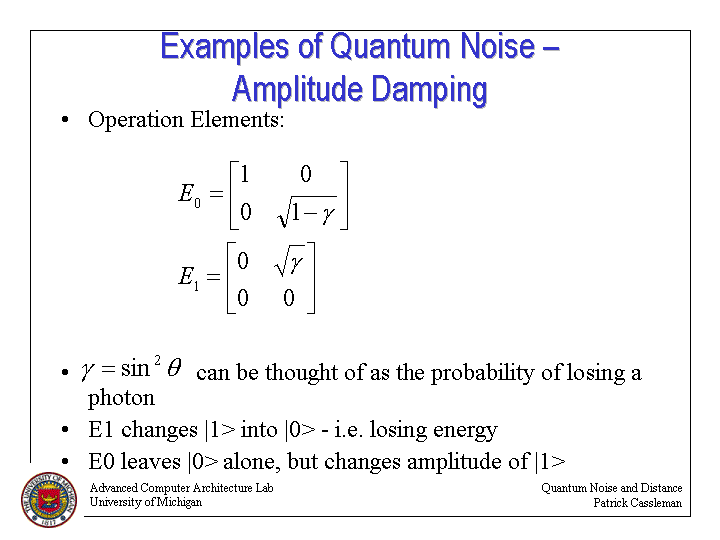 Examples of Quantum Noise – Amplitude Damping

• Operation Elements:

$E_0 = \begin{bmatrix} 1 & 0 \\ 0 & \sqrt{1-\gamma} \end{bmatrix}$

$E_1 = \begin{bmatrix} 0 & \sqrt{\gamma} \\ 0 & 0 \end{bmatrix}$

• $\gamma = \sin^2 \theta$ can be thought of as the probability of losing a photon

• E1 changes |1> into |0> - i.e. losing energy

• E0 leaves |0> alone, but changes amplitude of |1>

THE UNIVERSITY OF MICHIGAN 1817

Advanced Computer Architecture Lab
University of Michigan

Quantum Noise and Distance
Patrick Cassleman